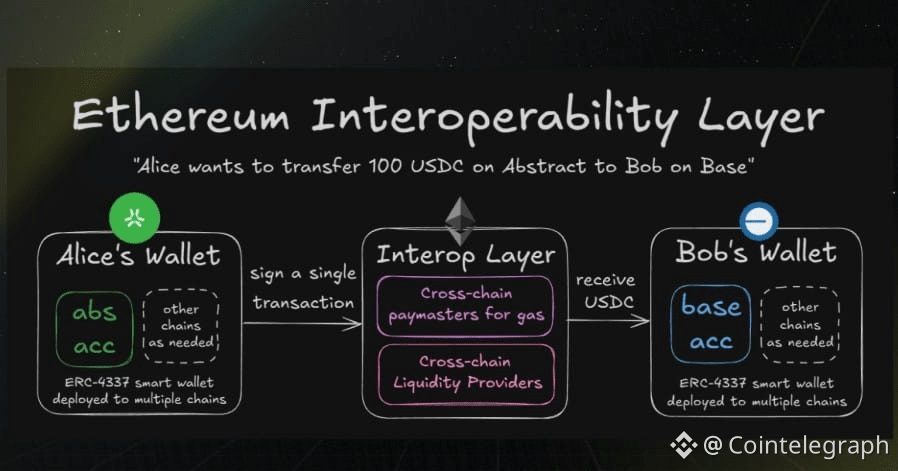 Ethereum Interoperability Layer

"Alice wants to transfer 100 USDC on Abstract to Bob on Base"

Alice's Wallet

abs acc

other chains as needed

ERC-4337 smart wallet deployed to multiple chains

sign a single transaction

Interop Layer

Cross-chain paymasters for gas

Cross-chain Liquidity Providers

receive USDC

Bob's Wallet

base acc

other chains as needed

ERC-4337 smart wallet deployed to multiple chains

@ Cointelegraph